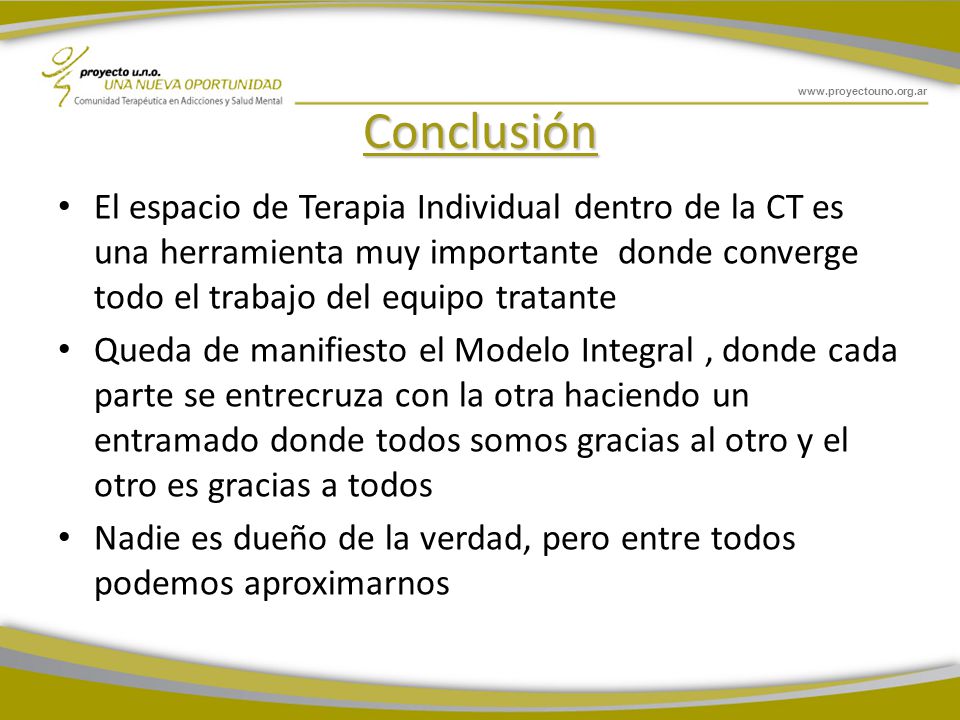 proyecto u.n.o.
UNA NUEVA OPORTUNIDAD
Comunidad Terapéutica en Adicciones y Salud Mental

www.proyectouno.org.ar

Conclusión

• El espacio de Terapia Individual dentro de la CT es una herramienta muy importante donde converge todo el trabajo del equipo tratante

• Queda de manifiesto el Modelo Integral , donde cada parte se entrecruza con la otra haciendo un entramado donde todos somos gracias al otro y el otro es gracias a todos

• Nadie es dueño de la verdad, pero entre todos podemos aproximarnos